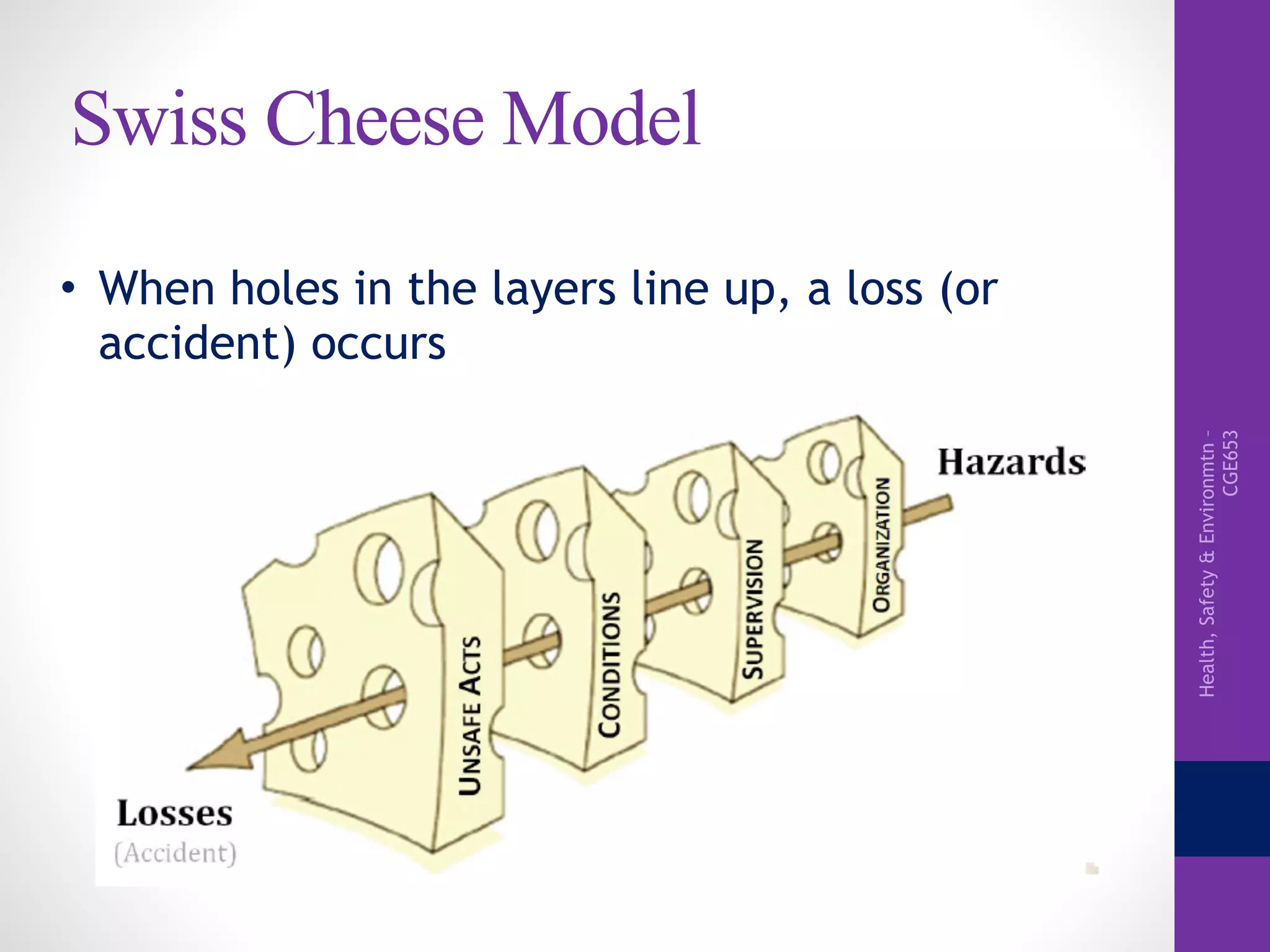 Swiss Cheese Model

• When holes in the layers line up, a loss (or accident) occurs

Hazards

ORGANIZATION

SUPERVISION

CONDITIONS

UNSAFE ACTS

Losses
(Accident)

Health, Safety & Environmtn - CGE653